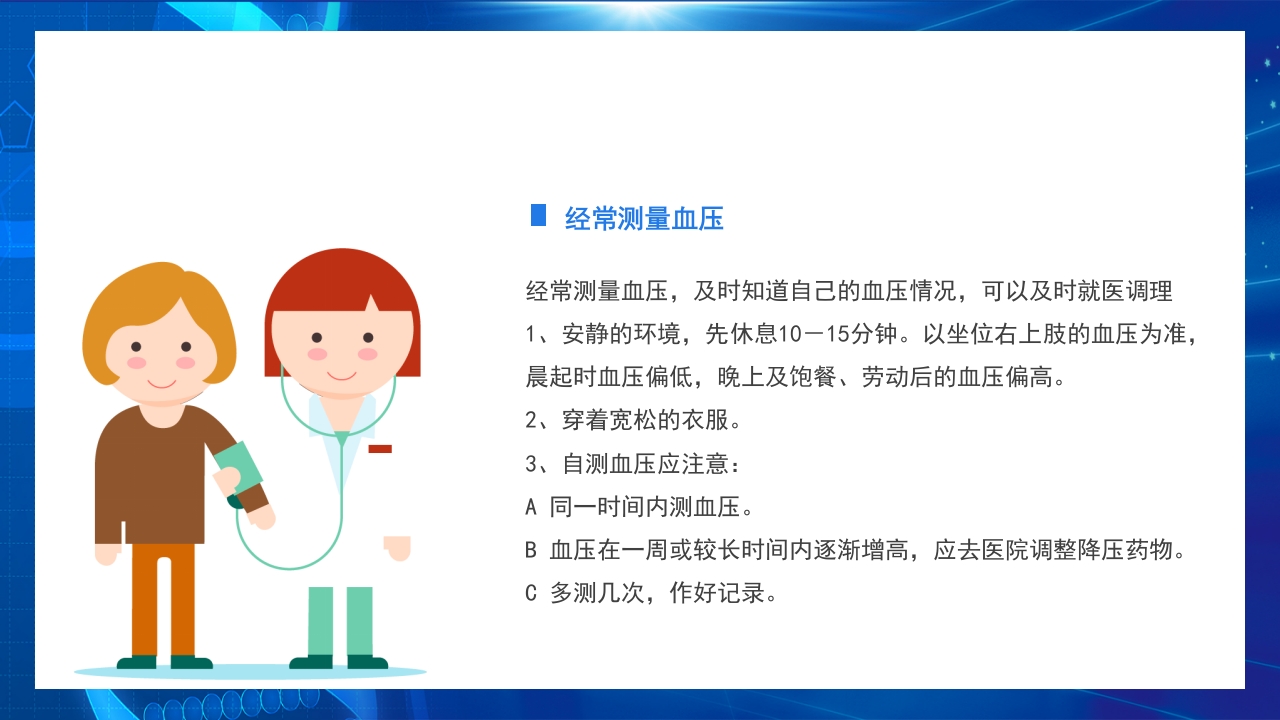 经常测量血压

经常测量血压，及时知道自己的血压情况，可以及时就医调理
1、安静的环境，先休息10－15分钟。以坐位右上肢的血压为准，晨起时血压偏低，晚上及饱餐、劳动后的血压偏高。
2、穿着宽松的衣服。
3、自测血压应注意：
A 同一时间内测血压。
B 血压在一周或较长时间内逐渐增高，应去医院调整降压药物。
C 多测几次，作好记录。